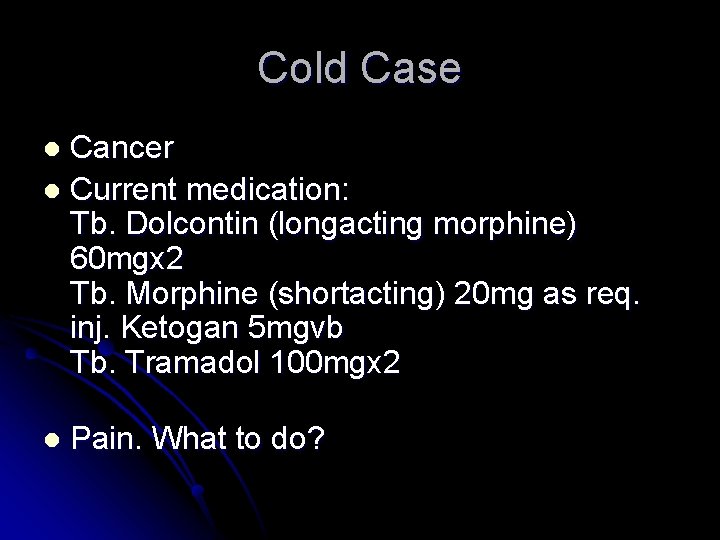 Cold Case

- Cancer
- Current medication:
Tb. Dolcontin (longacting morphine) 60mgx2
Tb. Morphine (shortacting) 20mg as req.
inj. Ketogan 5mgvb
Tb. Tramadol 100mgx2

- Pain. What to do?